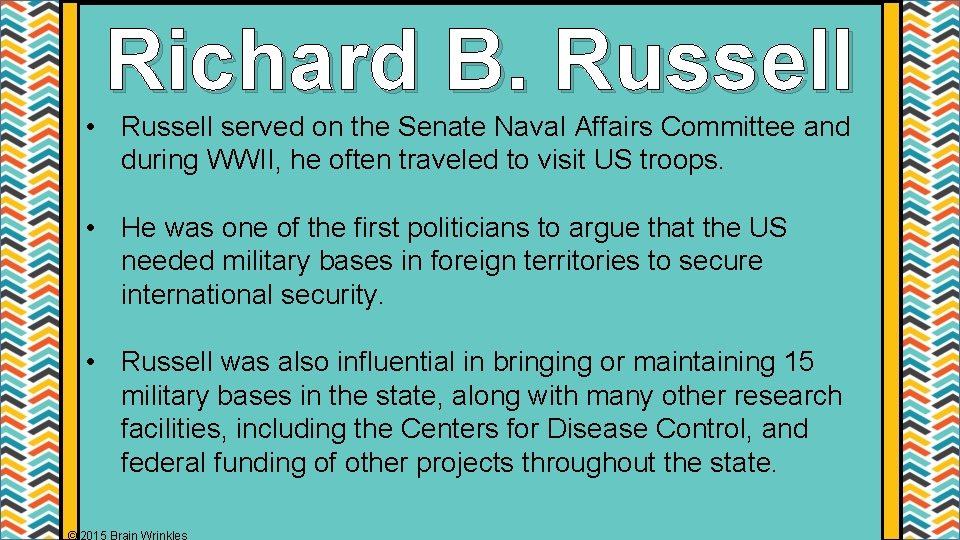 Richard B. Russell

• Russell served on the Senate Naval Affairs Committee and during WWII, he often traveled to visit US troops.

• He was one of the first politicians to argue that the US needed military bases in foreign territories to secure international security.

• Russell was also influential in bringing or maintaining 15 military bases in the state, along with many other research facilities, including the Centers for Disease Control, and federal funding of other projects throughout the state.

© 2015 Brain Wrinkles